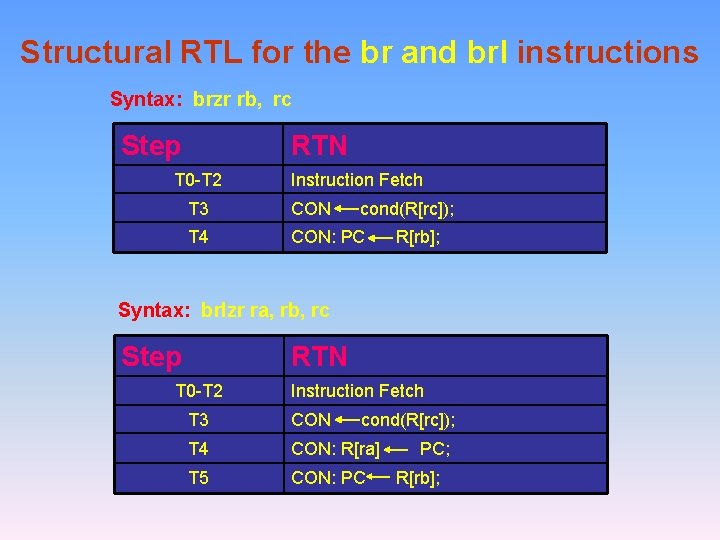 Structural RTL for the br and brl instructions

Syntax: brzr rb, rc

| Step | RTN |
|---|---|
| T0-T2 | Instruction Fetch |
| T3 | CON $\leftarrow$ cond(R[rc]); |
| T4 | CON: PC $\leftarrow$ R[rb]; |

Syntax: brlzr ra, rb, rc

| Step | RTN |
|---|---|
| T0-T2 | Instruction Fetch |
| T3 | CON $\leftarrow$ cond(R[rc]); |
| T4 | CON: R[ra] $\leftarrow$ PC; |
| T5 | CON: PC $\leftarrow$ R[rb]; |